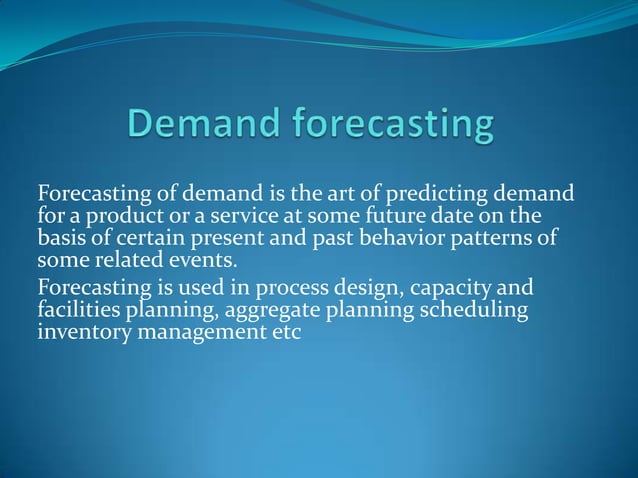 Demand forecasting

Forecasting of demand is the art of predicting demand for a product or a service at some future date on the basis of certain present and past behavior patterns of some related events.

Forecasting is used in process design, capacity and facilities planning, aggregate planning scheduling inventory management etc